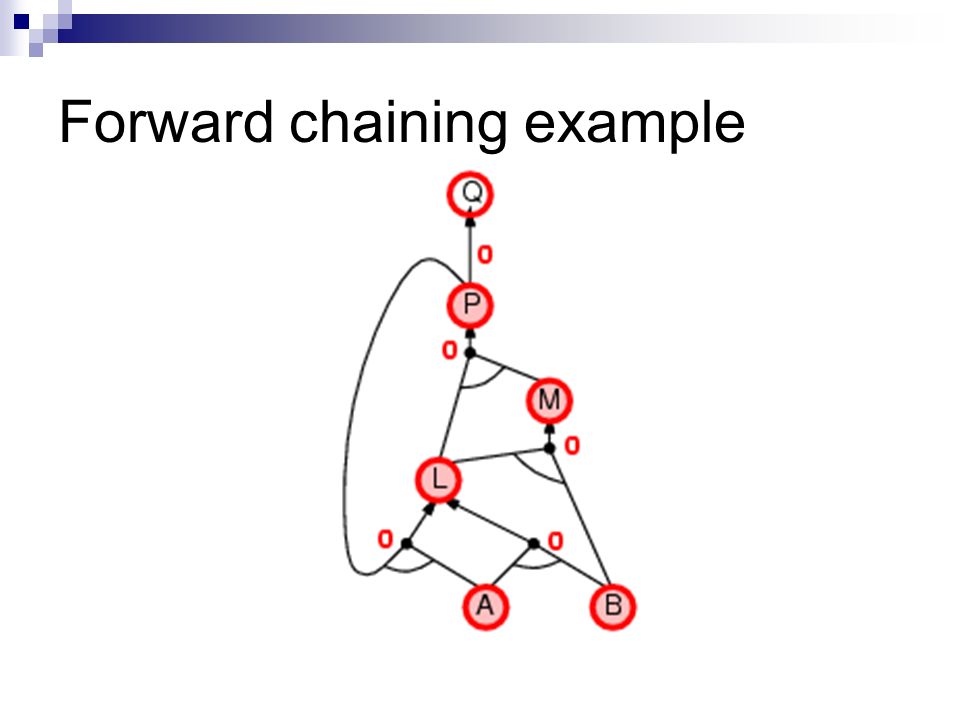 Forward chaining example

Q
0
P
0
M
0
L
0
0
A
B